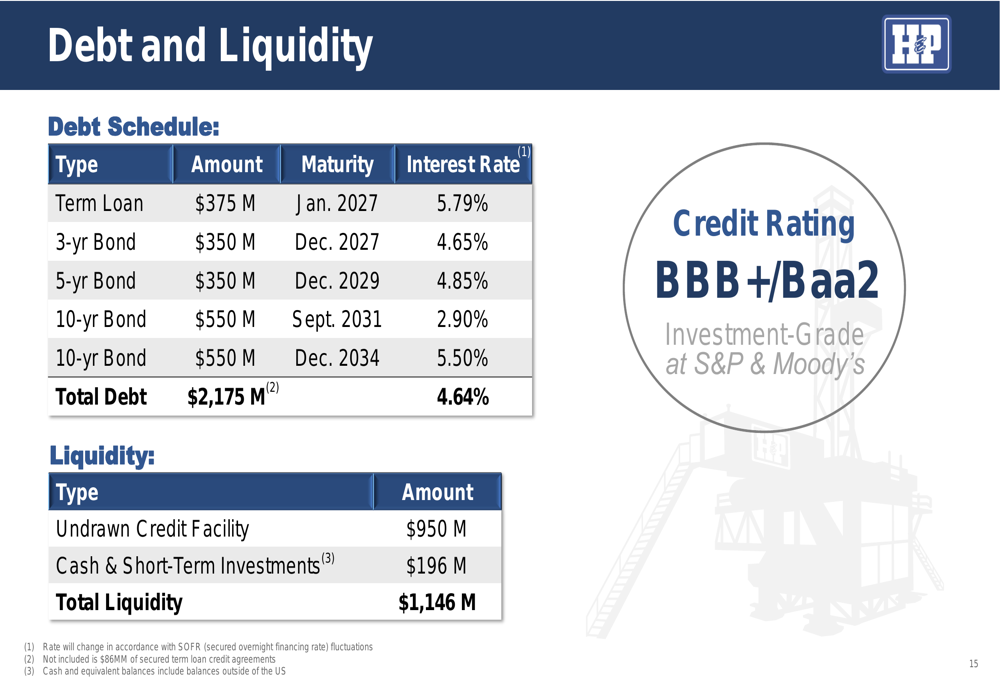 Debt and Liquidity

H&P

Debt Schedule:

| Type | Amount | Maturity | Interest Rate$^{(1)}$ |
|---|---|---|---|
| Term Loan | \$375 M | Jan. 2027 | 5.79% |
| 3-yr Bond | \$350 M | Dec. 2027 | 4.65% |
| 5-yr Bond | \$350 M | Dec. 2029 | 4.85% |
| 10-yr Bond | \$550 M | Sept. 2031 | 2.90% |
| 10-yr Bond | \$550 M | Dec. 2034 | 5.50% |
| Total Debt | \$2,175 M$^{(2)}$ | | 4.64% |

Credit Rating
BBB+/Baa2
Investment-Grade at S&P & Moody's

Liquidity:

| Type | Amount |
|---|---|
| Undrawn Credit Facility | \$950 M |
| Cash & Short-Term Investments$^{(3)}$ | \$196 M |
| Total Liquidity | \$1,146 M |

(1) Rate will change in accordance with SOFR (secured overnight financing rate) fluctuations
(2) Not included is \$86MM of secured term loan credit agreements
(3) Cash and equivalent balances include balances outside of the US

15